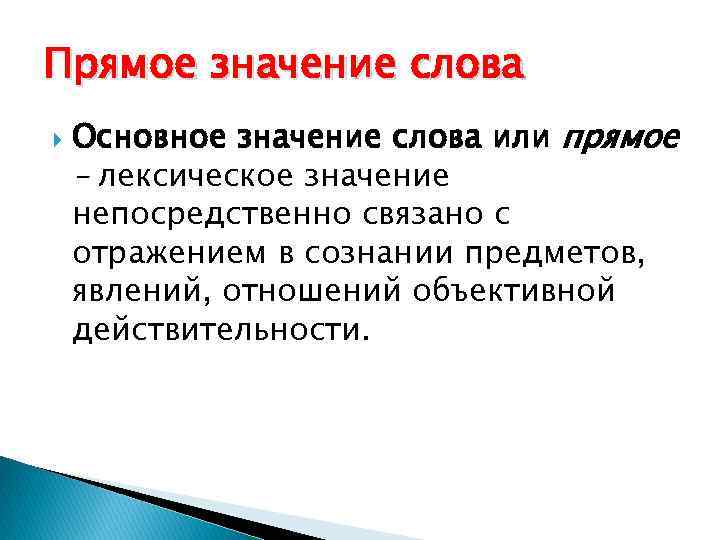 Прямое значение слова

Основное значение слова или прямое – лексическое значение непосредственно связано с отражением в сознании предметов, явлений, отношений объективной действительности.